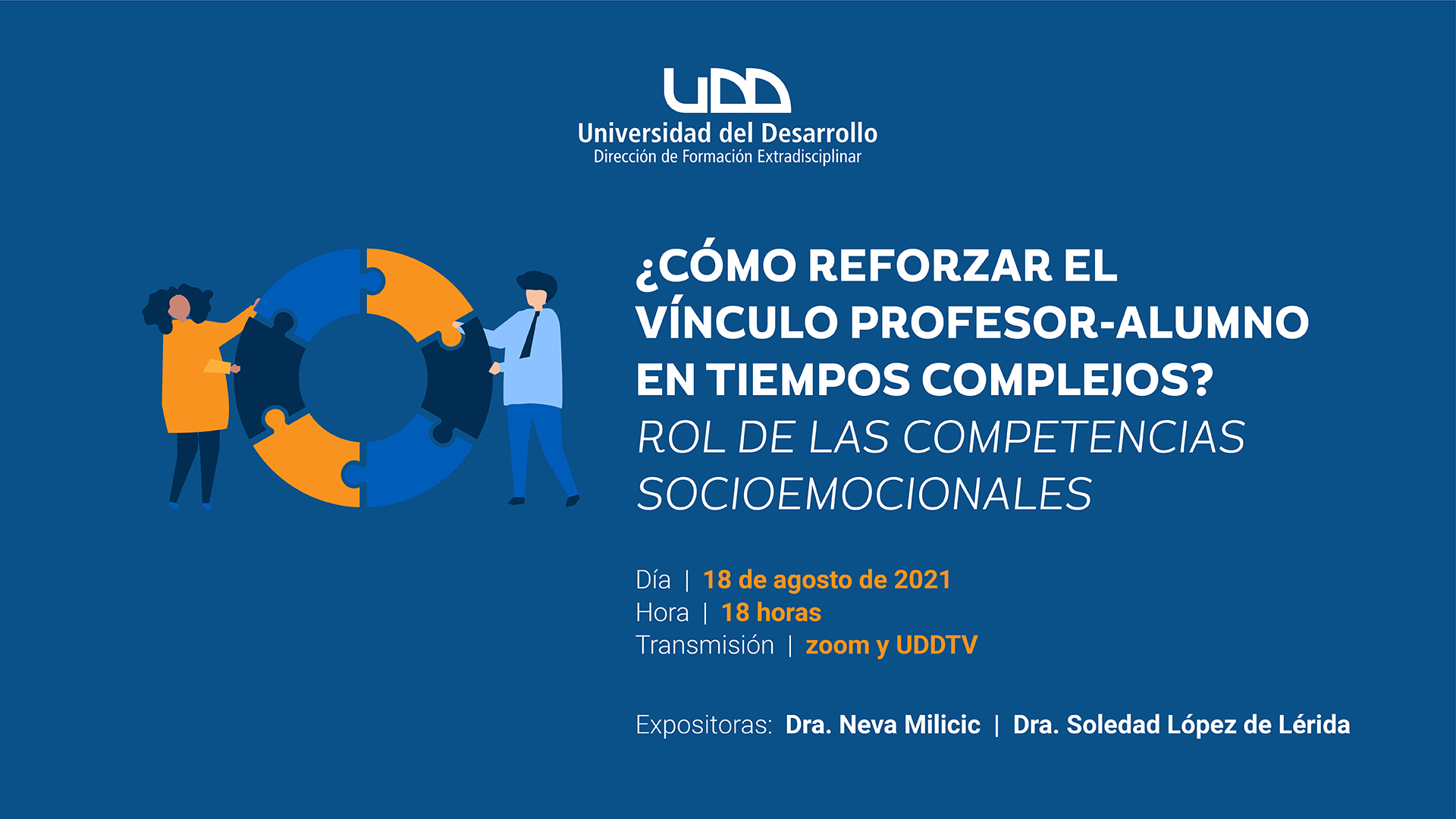 UDD
Universidad del Desarrollo
Dirección de Formación Extradisciplinar

¿CÓMO REFORZAR EL VÍNCULO PROFESOR-ALUMNO EN TIEMPOS COMPLEJOS?
ROL DE LAS COMPETENCIAS SOCIOEMOCIONALES

Día | 18 de agosto de 2021
Hora | 18 horas
Transmisión | zoom y UDDTV

Expositoras: Dra. Neva Milicic | Dra. Soledad López de Lérida